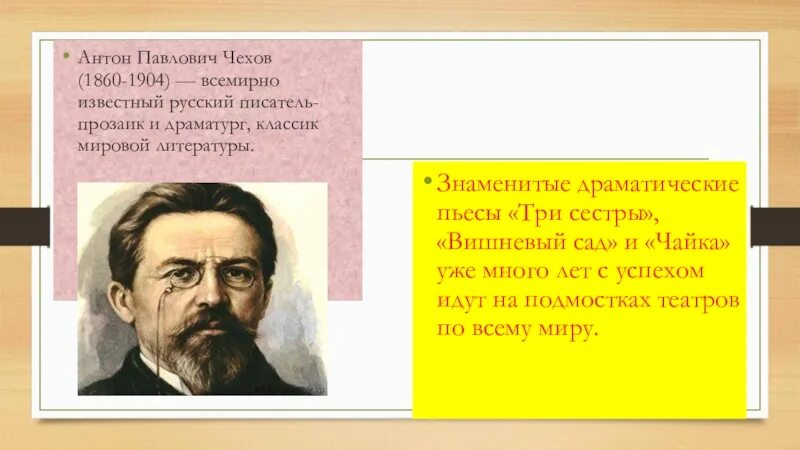 • Антон Павлович Чехов (1860-1904) — всемирно известный русский писатель-прозаик и драматург, классик мировой литературы.

• Знаменитые драматические пьесы «Три сестры», «Вишневый сад» и «Чайка» уже много лет с успехом идут на подмостках театров по всему миру.